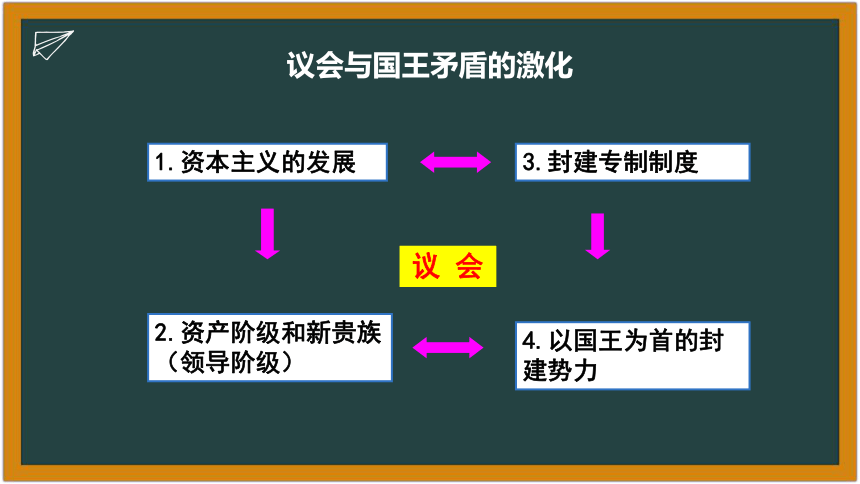 议会与国王矛盾的激化

1. 资本主义的发展

3. 封建专制制度

议 会

2. 资产阶级和新贵族（领导阶级）

4. 以国王为首的封建势力